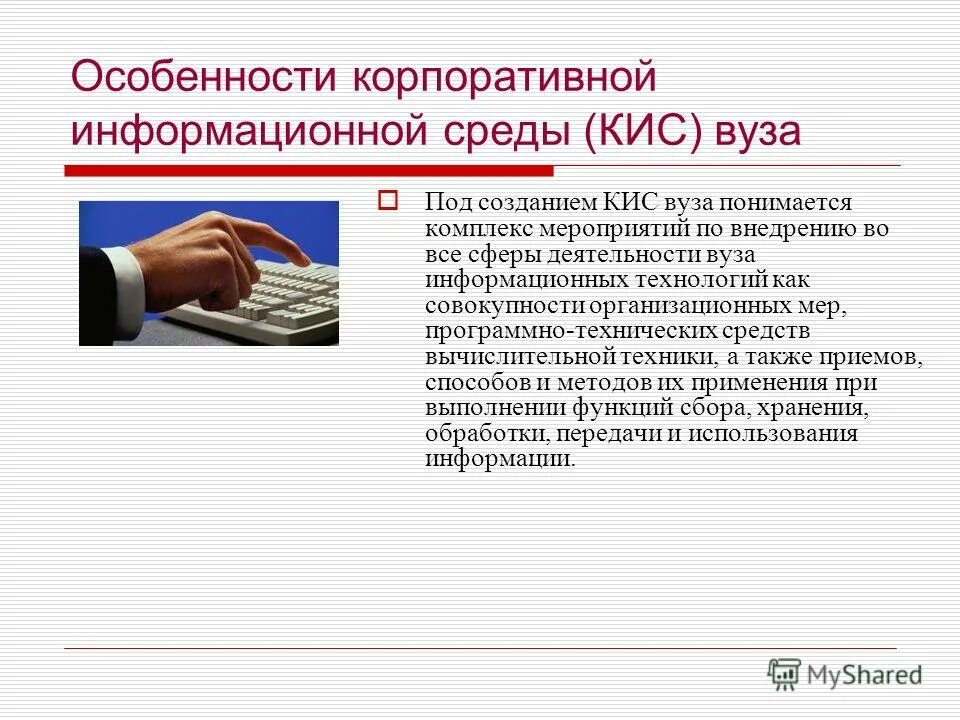 Особенности корпоративной информационной среды (КИС) вуза

Под созданием КИС вуза понимается комплекс мероприятий по внедрению во все сферы деятельности вуза информационных технологий как совокупности организационных мер, программно-технических средств вычислительной техники, а также приемов, способов и методов их применения при выполнении функций сбора, хранения, обработки, передачи и использования информации.

MyShared